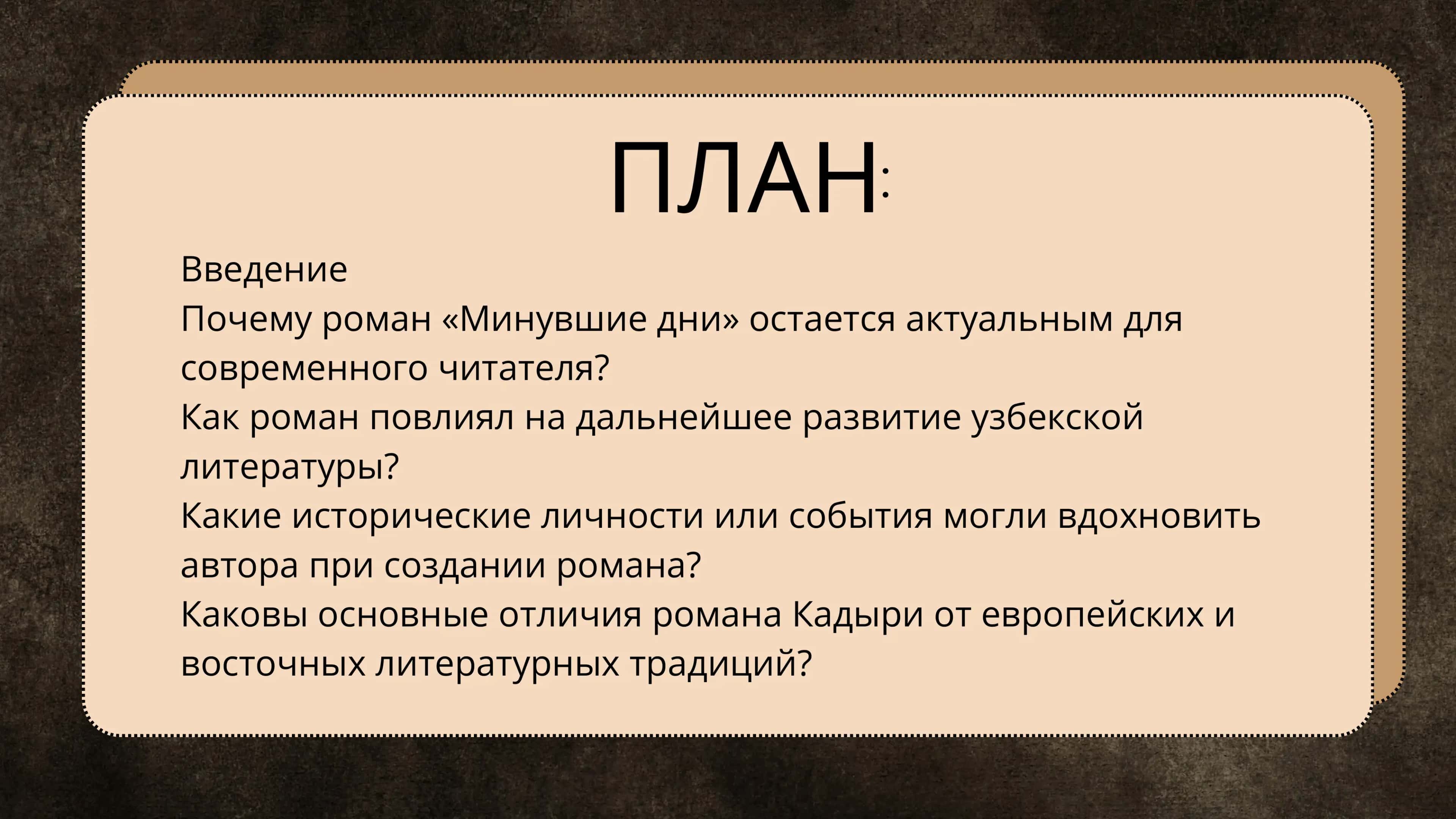 ПЛАН:

Введение
Почему роман «Минувшие дни» остается актуальным для современного читателя?
Как роман повлиял на дальнейшее развитие узбекской литературы?
Какие исторические личности или события могли вдохновить автора при создании романа?
Каковы основные отличия романа Кадыри от европейских и восточных литературных традиций?